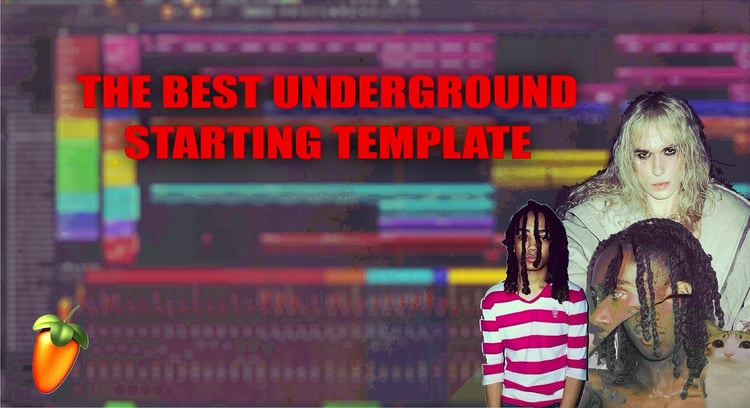 THE BEST UNDERGROUND
STARTING TEMPLATE